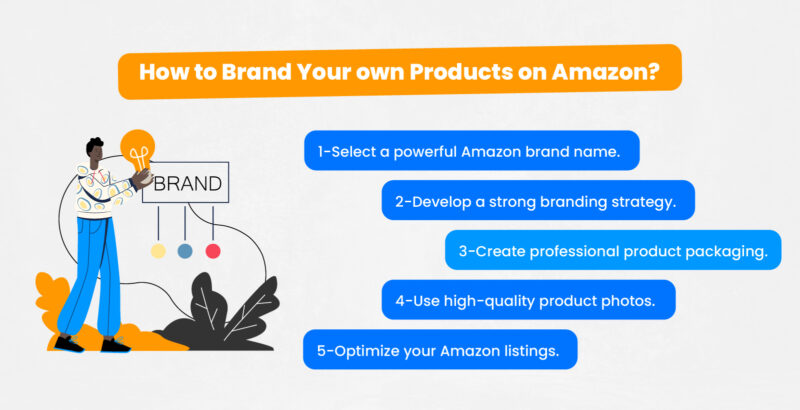 How to Brand Your own Products on Amazon?

BRAND

1-Select a powerful Amazon brand name.

2-Develop a strong branding strategy.

3-Create professional product packaging.

4-Use high-quality product photos.

5-Optimize your Amazon listings.